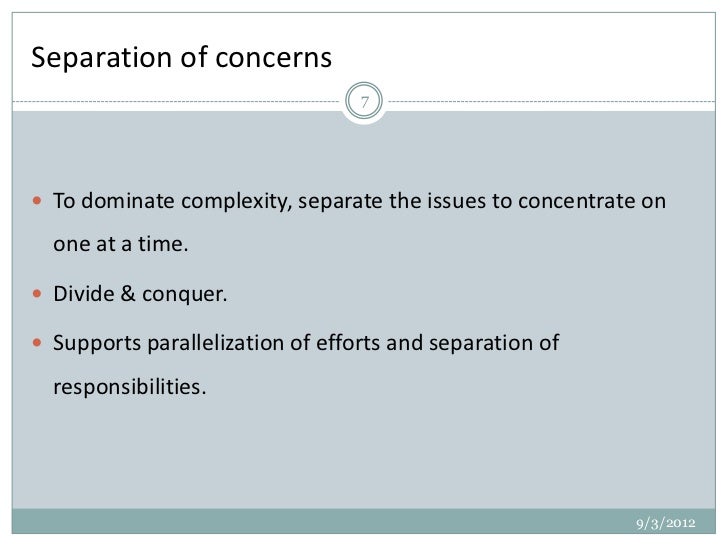 Separation of concerns

7

- To dominate complexity, separate the issues to concentrate on one at a time.
- Divide & conquer.
- Supports parallelization of efforts and separation of responsibilities.

9/3/2012